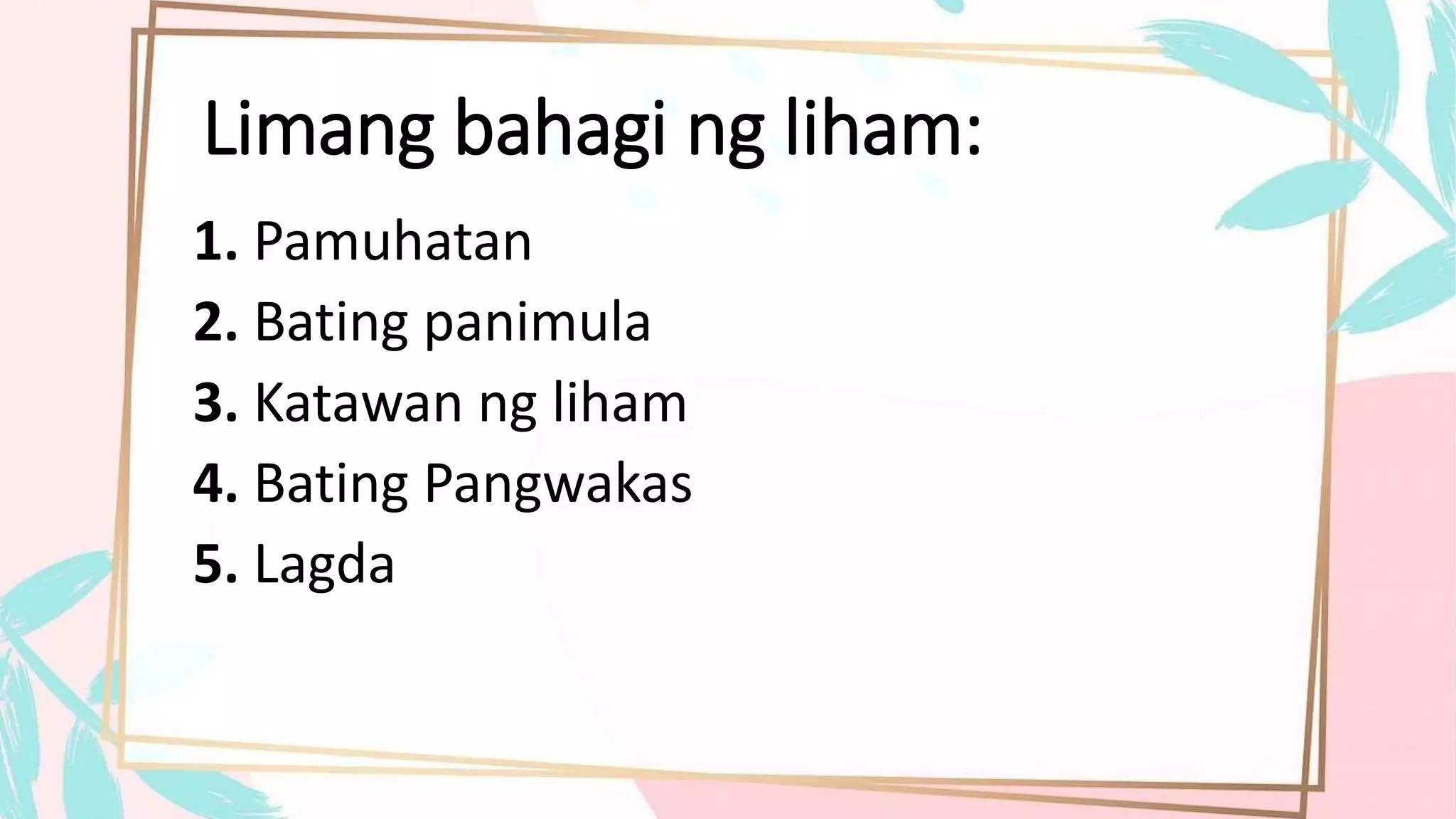 Limang bahagi ng liham:

1. Pamuhatan
2. Bating panimula
3. Katawan ng liham
4. Bating Pangwakas
5. Lagda